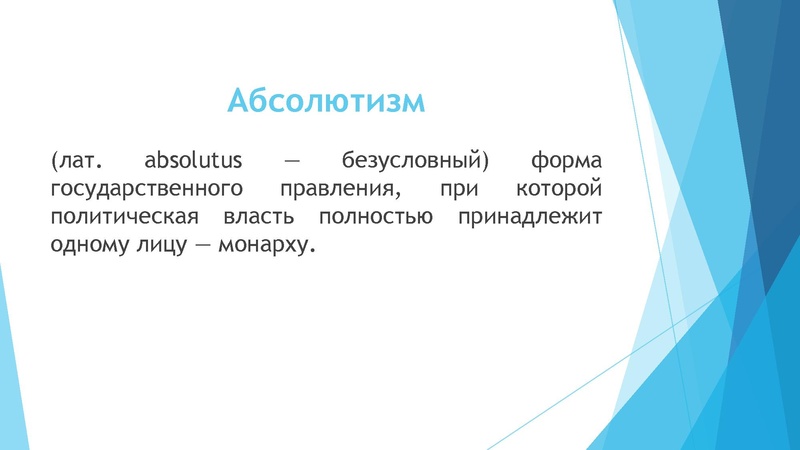 Абсолютизм

(лат. absolutus — безусловный) форма государственного правления, при которой политическая власть полностью принадлежит одному лицу — монарху.